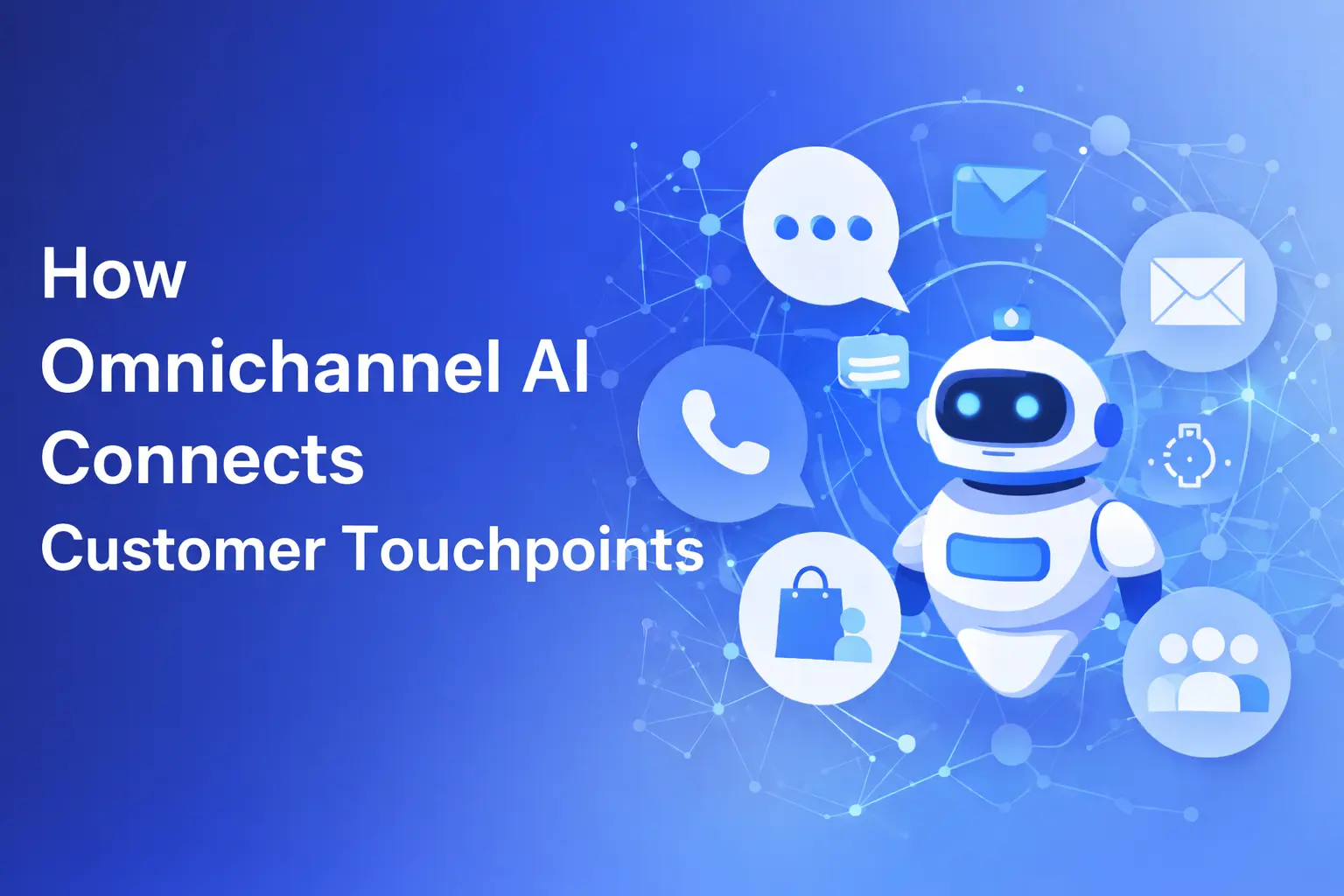 How
Omnichannel AI
Connects
Customer Touchpoints